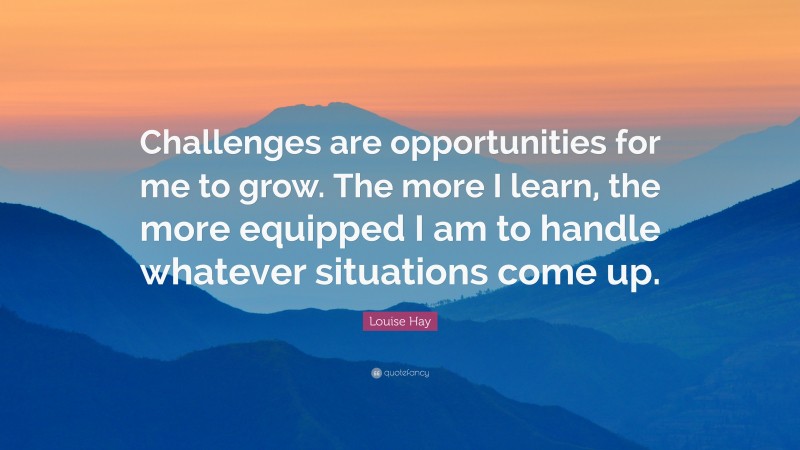 Challenges are opportunities for me to grow. The more I learn, the more equipped I am to handle whatever situations come up.

Louise Hay

quotefancy